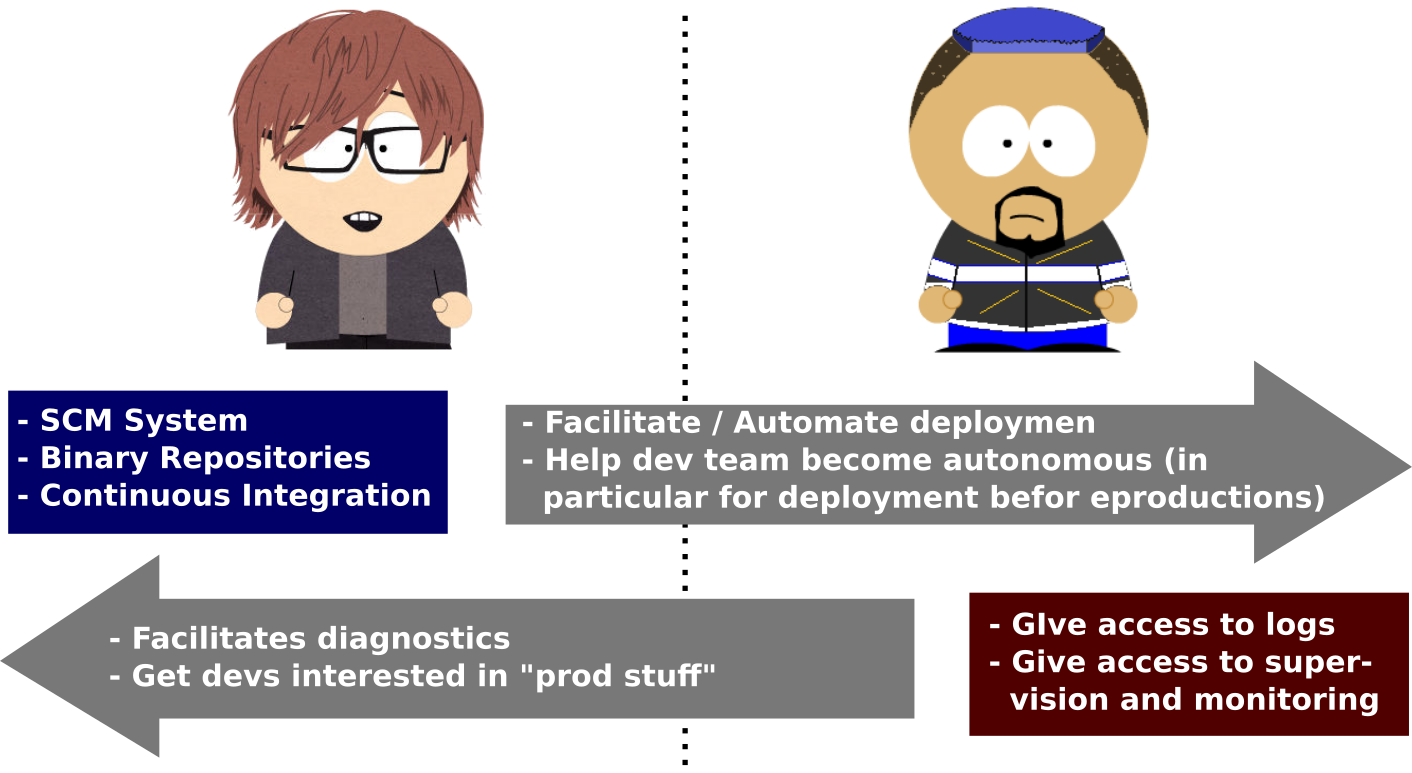 - SCM System
- Binary Repositories
- Continuous Integration

- Facilitate / Automate deploymen
- Help dev team become autonomous (in particular for deployment befor eproductions)

- Facilitates diagnostics
- Get devs interested in "prod stuff"

- GIve access to logs
- Give access to supervision and monitoring